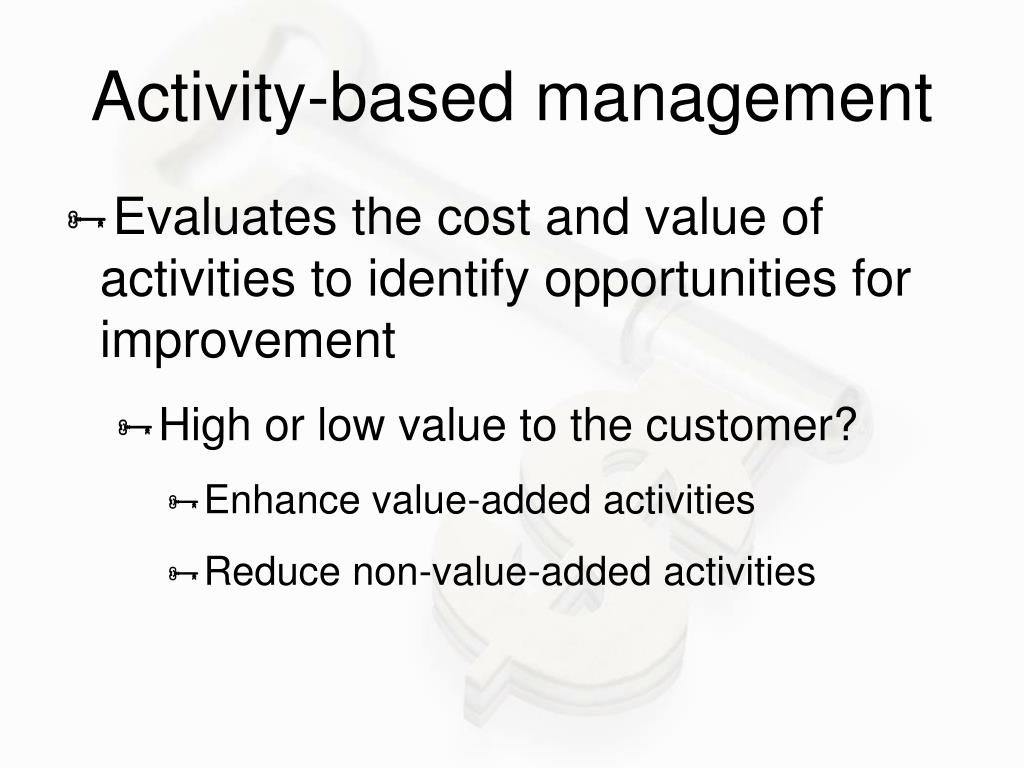 Activity-based management

Evaluates the cost and value of activities to identify opportunities for improvement

High or low value to the customer?

Enhance value-added activities

Reduce non-value-added activities